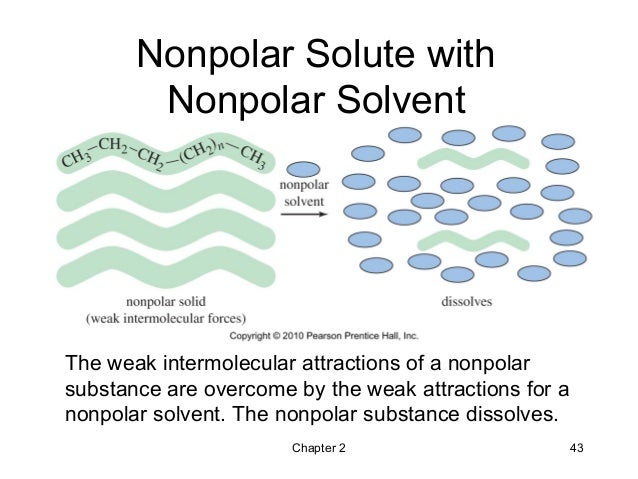 Nonpolar Solute with Nonpolar Solvent

$CH_3-CH_2-CH_2-(CH_2)_n-CH_3$

nonpolar solvent

nonpolar solid
(weak intermolecular forces)

dissolves

Copyright © 2010 Pearson Prentice Hall, Inc.

The weak intermolecular attractions of a nonpolar substance are overcome by the weak attractions for a nonpolar solvent. The nonpolar substance dissolves.

Chapter 2

43